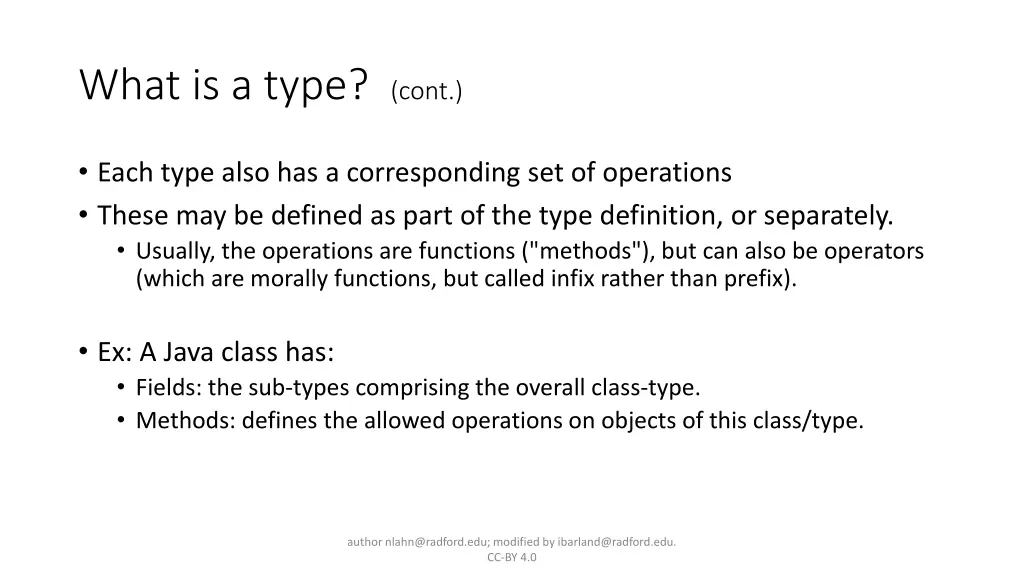 What is a type? (cont.)

• Each type also has a corresponding set of operations
• These may be defined as part of the type definition, or separately.
  • Usually, the operations are functions ("methods"), but can also be operators (which are morally functions, but called infix rather than prefix).

• Ex: A Java class has:
  • Fields: the sub-types comprising the overall class-type.
  • Methods: defines the allowed operations on objects of this class/type.

author nlahn@radford.edu; modified by ibarland@radford.edu.
CC-BY 4.0